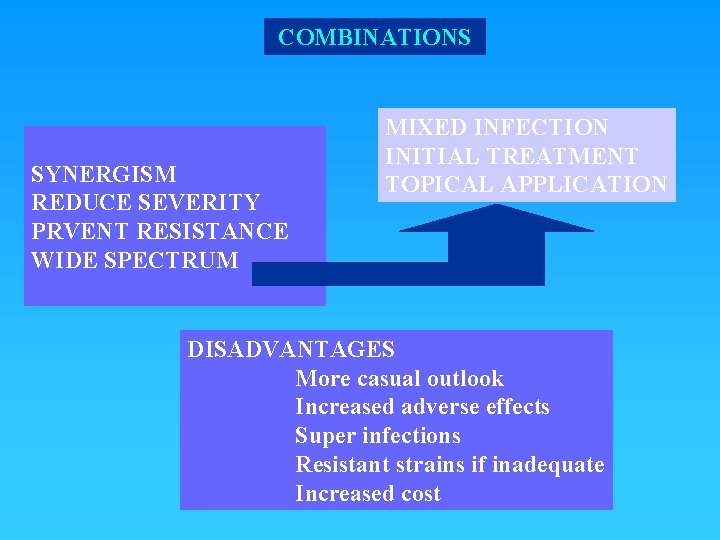 COMBINATIONS

SYNERGISM
REDUCE SEVERITY
PRVENT RESISTANCE
WIDE SPECTRUM

MIXED INFECTION
INITIAL TREATMENT
TOPICAL APPLICATION

DISADVANTAGES
More casual outlook
Increased adverse effects
Super infections
Resistant strains if inadequate
Increased cost